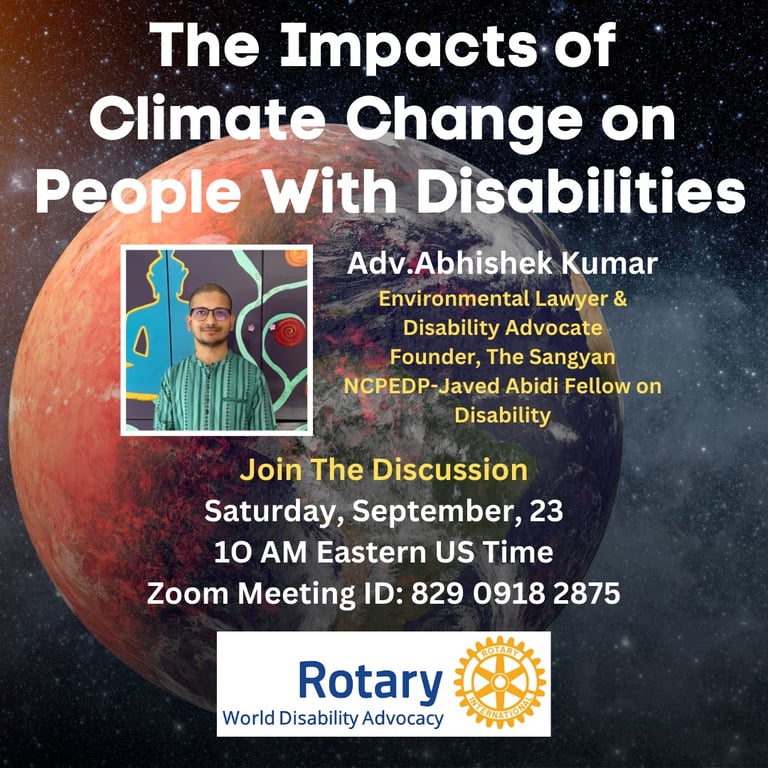 The Impacts of Climate Change on People With Disabilities

Adv.Abhishek Kumar
Environmental Lawyer & Disability Advocate
Founder, The Sangyan
NCPEDP-Javed Abidi Fellow on Disability

Join The Discussion
Saturday, September, 23
10 AM Eastern US Time
Zoom Meeting ID: 829 0918 2875

Rotary
World Disability Advocacy
ROTARY INTERNATIONAL